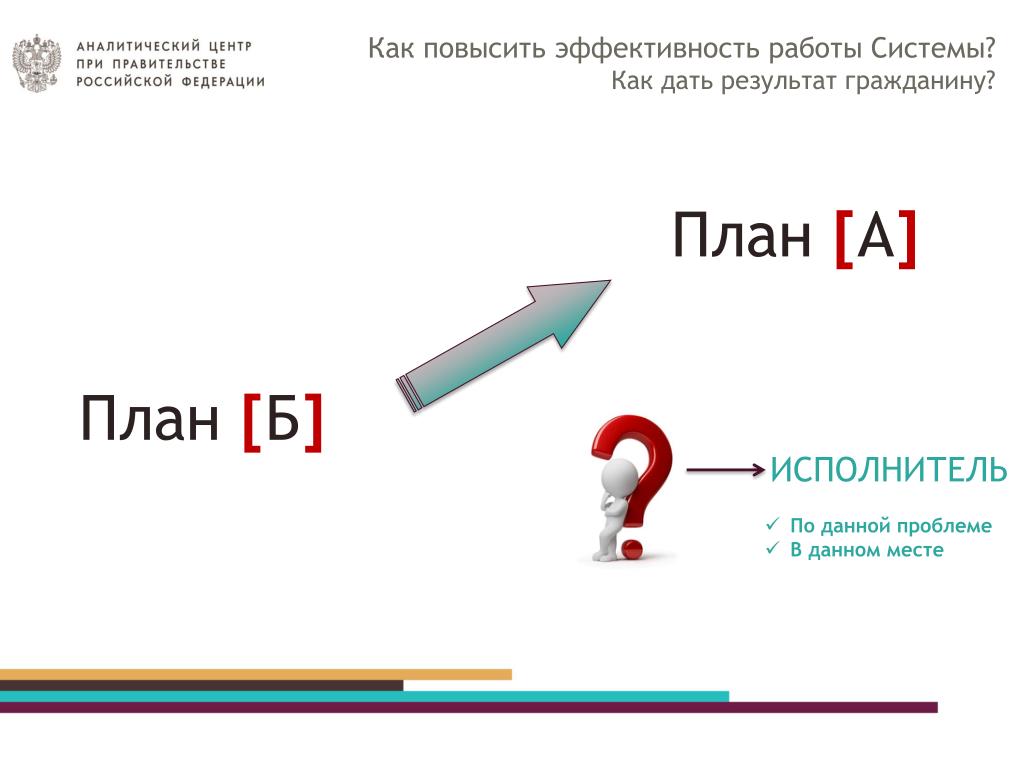 АНАЛИТИЧЕСКИЙ ЦЕНТР
ПРИ ПРАВИТЕЛЬСТВЕ
РОССИЙСКОЙ ФЕДЕРАЦИИ

Как повысить эффективность работы Системы?
Как дать результат гражданину?

План [А]

План [Б]

ИСПОЛНИТЕЛЬ

✓ По данной проблеме
✓ В данном месте